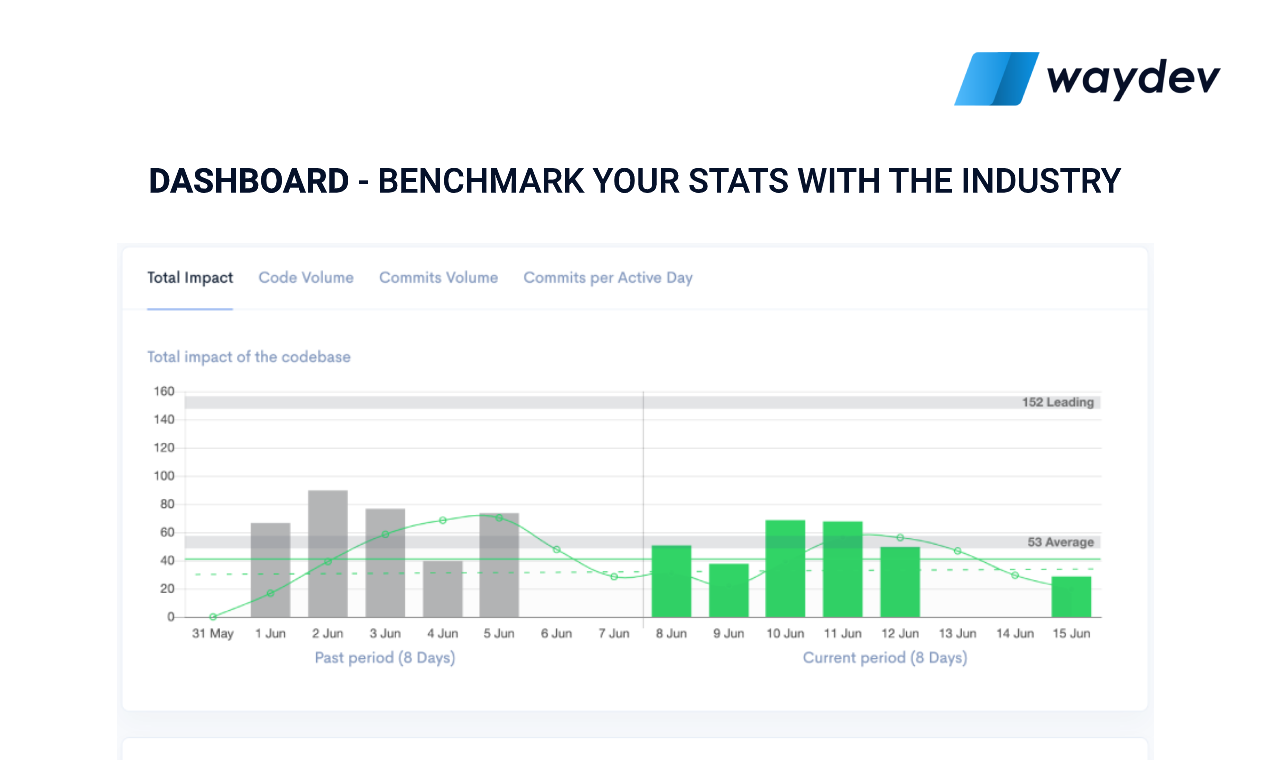 waydev

DASHBOARD - BENCHMARK YOUR STATS WITH THE INDUSTRY

Total Impact Code Volume Commits Volume Commits per Active Day

Total impact of the codebase

160
140
120
100
80
60
40
20
0

152 Leading
53 Average

31 May 1 Jun 2 Jun 3 Jun 4 Jun 5 Jun 6 Jun 7 Jun 8 Jun 9 Jun 10 Jun 11 Jun 12 Jun 13 Jun 14 Jun 15 Jun

Past period (8 Days) Current period (8 Days)